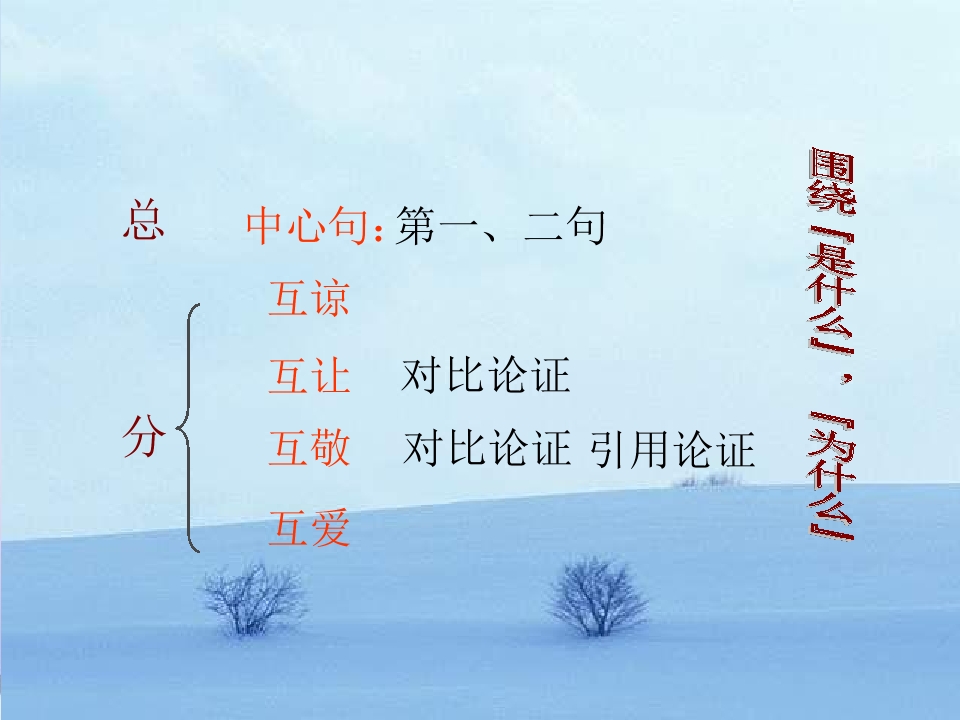 总　中心句：第一、二句

分
互谅
互让　对比论证
互敬　对比论证 引用论证
互爱

围绕「是什么」，「为什么」